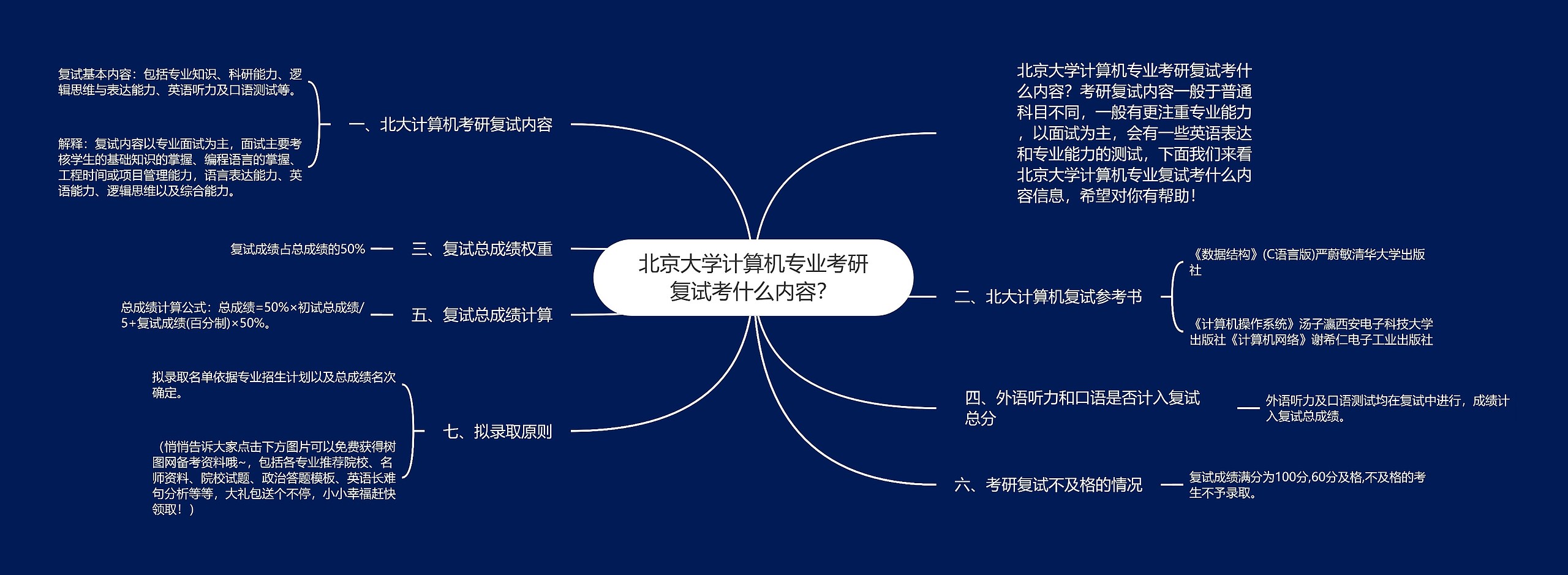 北京大学计算机专业考研复试考什么内容？

北京大学计算机专业考研复试考什么内容？考研复试内容一般于普通科目不同，一般有更注重专业能力，以面试为主，会有一些英语表达和专业能力的测试，下面我们来看北京大学计算机专业复试考什么内容信息，希望对你有帮助！

一、北大计算机考研复试内容

复试基本内容：包括专业知识、科研能力、逻辑思维与表达能力、英语听力及口语测试等。

解释：复试内容以专业面试为主，面试主要考核学生的基础知识的掌握、编程语言的掌握、工程时间或项目管理能力，语言表达能力、英语能力、逻辑思维以及综合能力。

二、北大计算机复试参考书

《数据结构》(C语言版)严蔚敏清华大学出版社

《计算机操作系统》汤子瀛西安电子科技大学出版社《计算机网络》谢希仁电子工业出版社

三、复试总成绩权重

复试成绩占总成绩的50%

四、外语听力和口语是否计入复试总分

外语听力及口语测试均在复试中进行，成绩计入复试总成绩。

五、复试总成绩计算

总成绩计算公式：总成绩=50%×初试总成绩/5+复试成绩(百分制)×50%。

六、考研复试不及格的情况

复试成绩满分为100分,60分及格,不及格的考生不予录取。

七、拟录取原则

拟录取名单依据专业招生计划以及总成绩名次确定。

（悄悄告诉大家点击下方图片可以免费获得树图网备考资料哦~，包括各专业推荐院校、名师资料、院校试题、政治答题模板、英语长难句分析等等，大礼包送个不停，小小幸福赶快领取！）